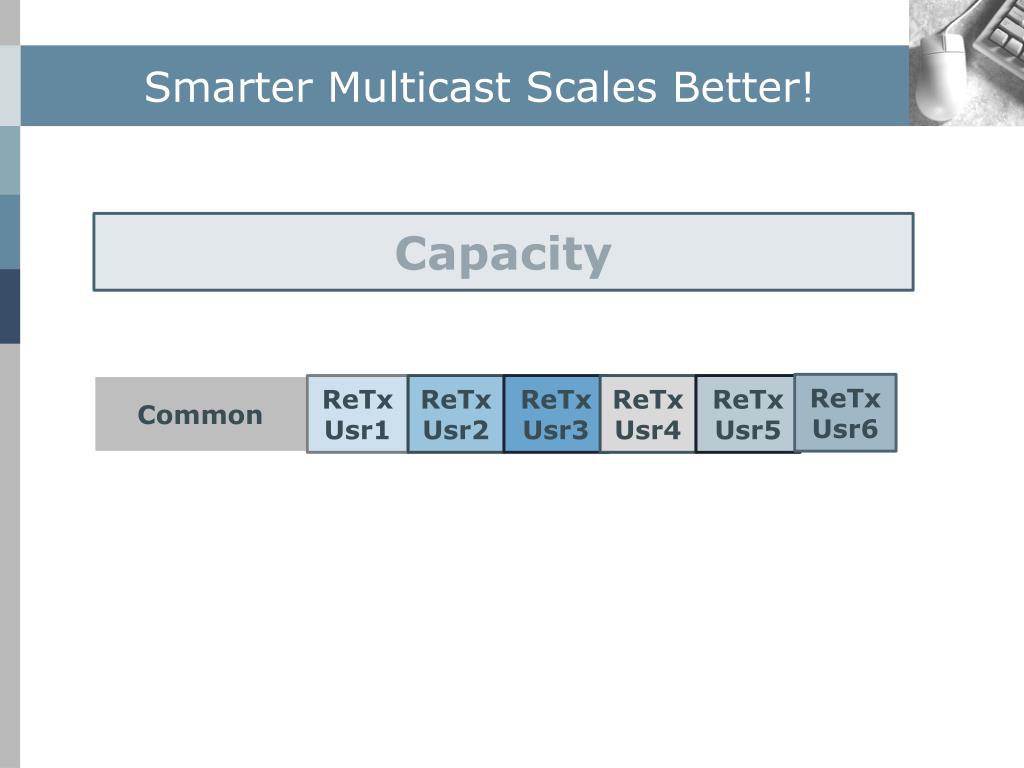 Smarter Multicast Scales Better!

Capacity

Common

ReTx Usr1

ReTx Usr2

ReTx Usr3

ReTx Usr4

ReTx Usr5

ReTx Usr6